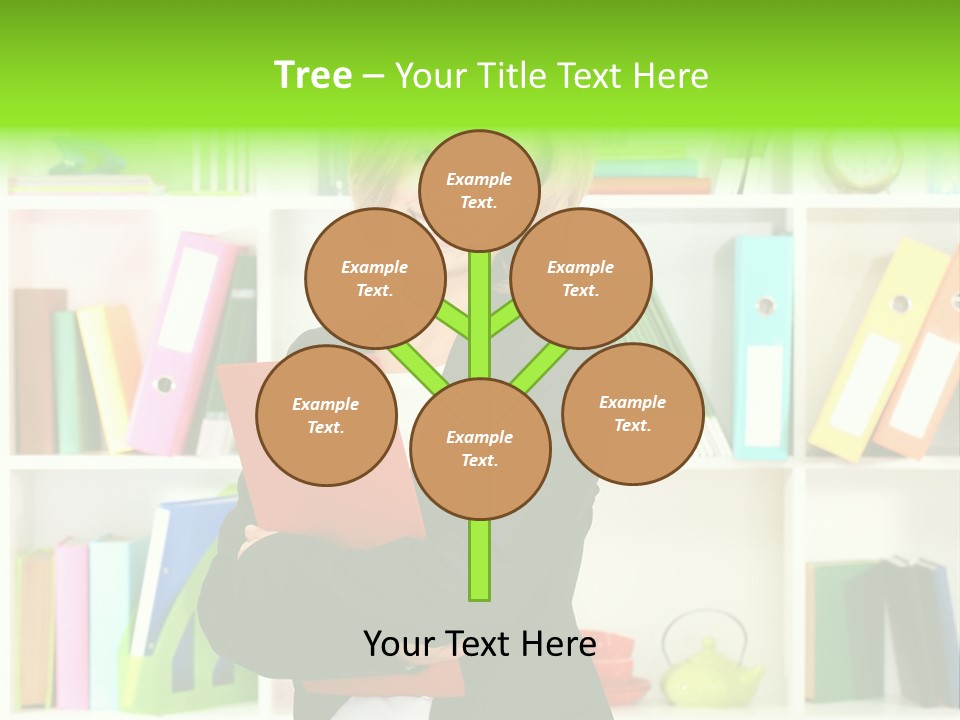 Tree – Your Title Text Here

Example Text.

Example Text.

Example Text.

Example Text.

Example Text.

Example Text.

Your Text Here